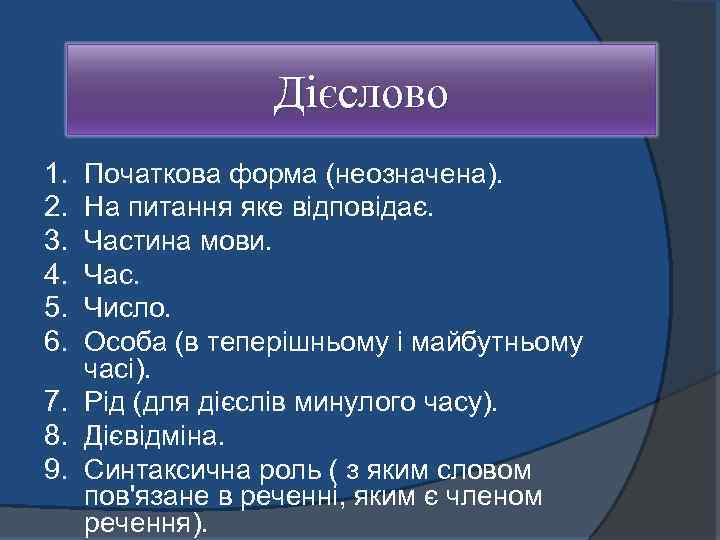 Дієслово

1. Початкова форма (неозначена).
2. На питання яке відповідає.
3. Частина мови.
4. Час.
5. Число.
6. Особа (в теперішньому і майбутньому часі).
7. Рід (для дієслів минулого часу).
8. Дієвідміна.
9. Синтаксична роль ( з яким словом пов'язане в реченні, яким є членом речення).